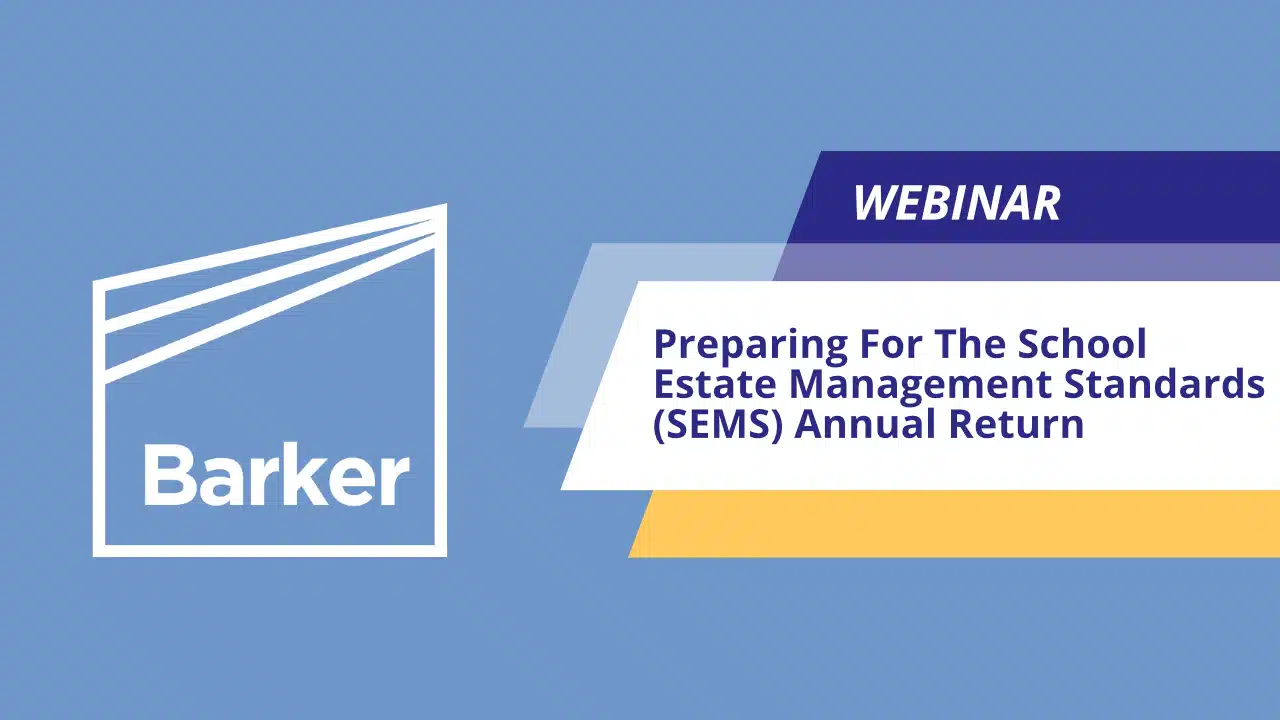 Barker

WEBINAR

Preparing For The School Estate Management Standards (SEMS) Annual Return